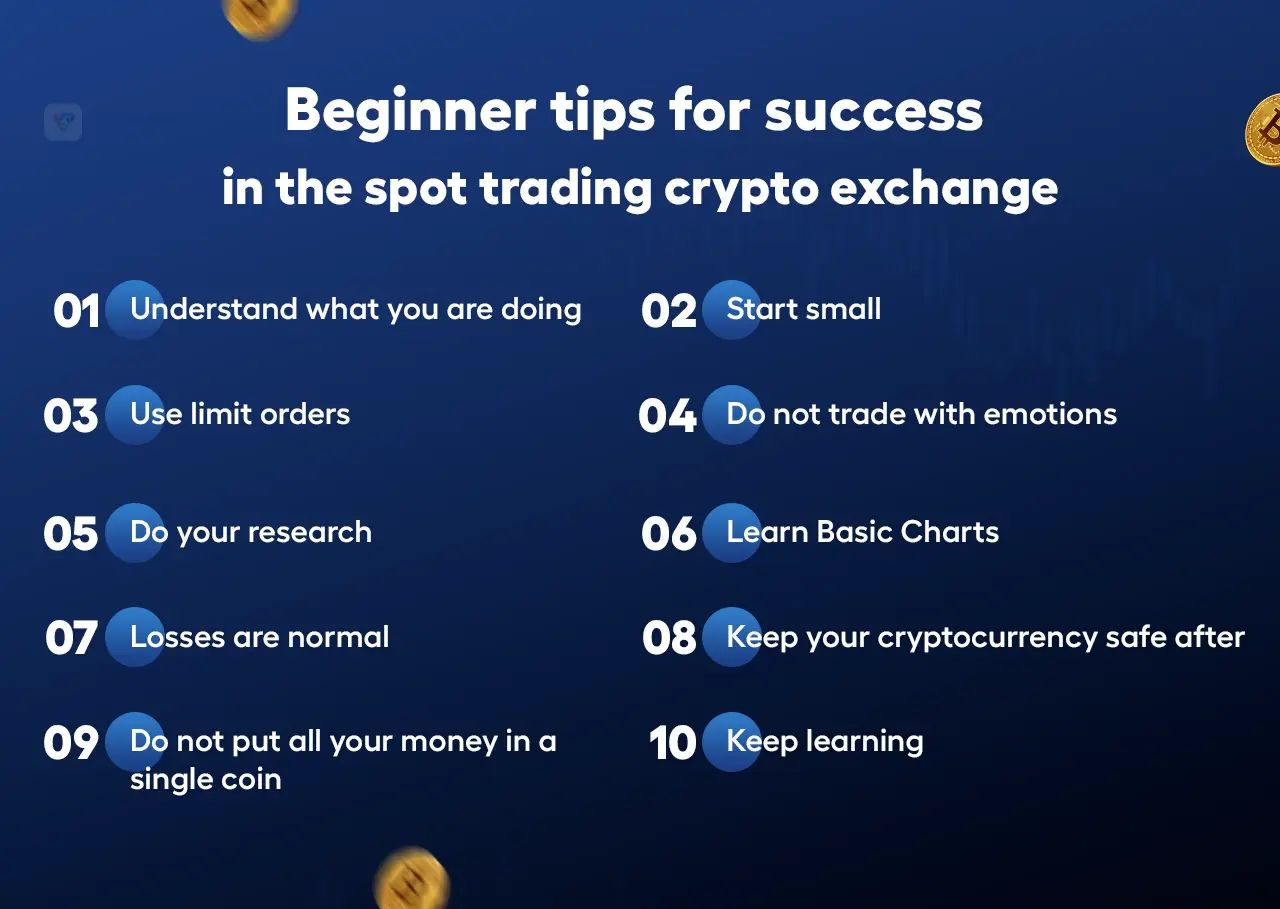 Beginner tips for success
in the spot trading crypto exchange

01 Understand what you are doing

02 Start small

03 Use limit orders

04 Do not trade with emotions

05 Do your research

06 Learn Basic Charts

07 Losses are normal

08 Keep your cryptocurrency safe after

09 Do not put all your money in a single coin

10 Keep learning